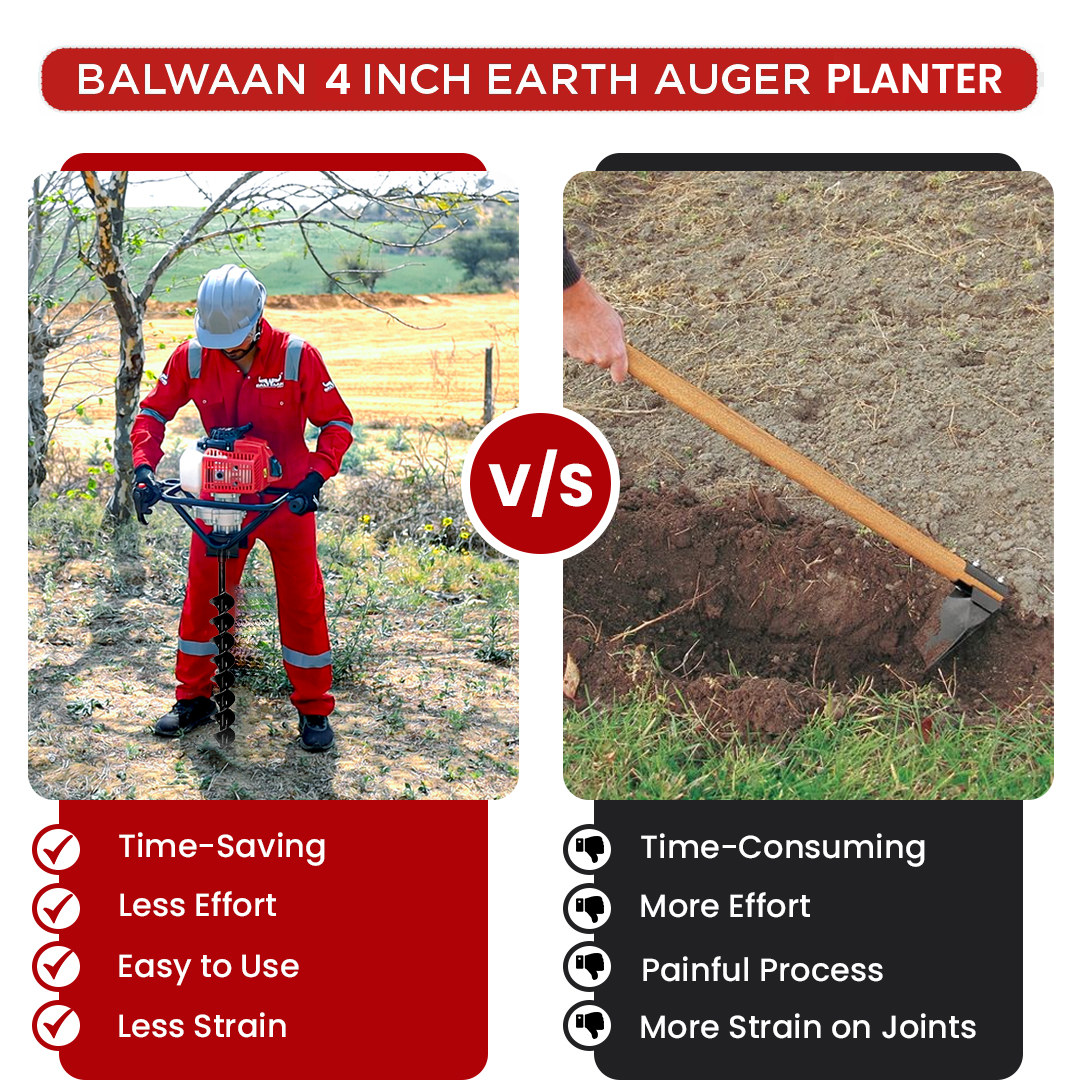 BALWAAN 4 INCH EARTH AUGER PLANTER

v/s

Time-Saving
Less Effort
Easy to Use
Less Strain

Time-Consuming
More Effort
Painful Process
More Strain on Joints